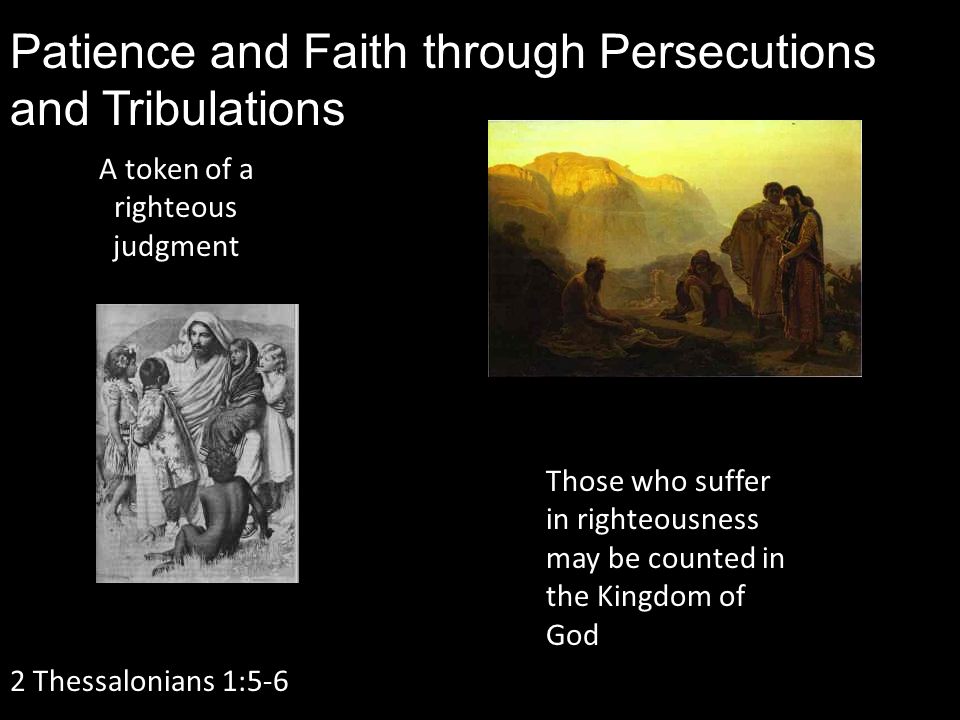 Patience and Faith through Persecutions and Tribulations

A token of a righteous judgment

Those who suffer in righteousness may be counted in the Kingdom of God

2 Thessalonians 1:5-6